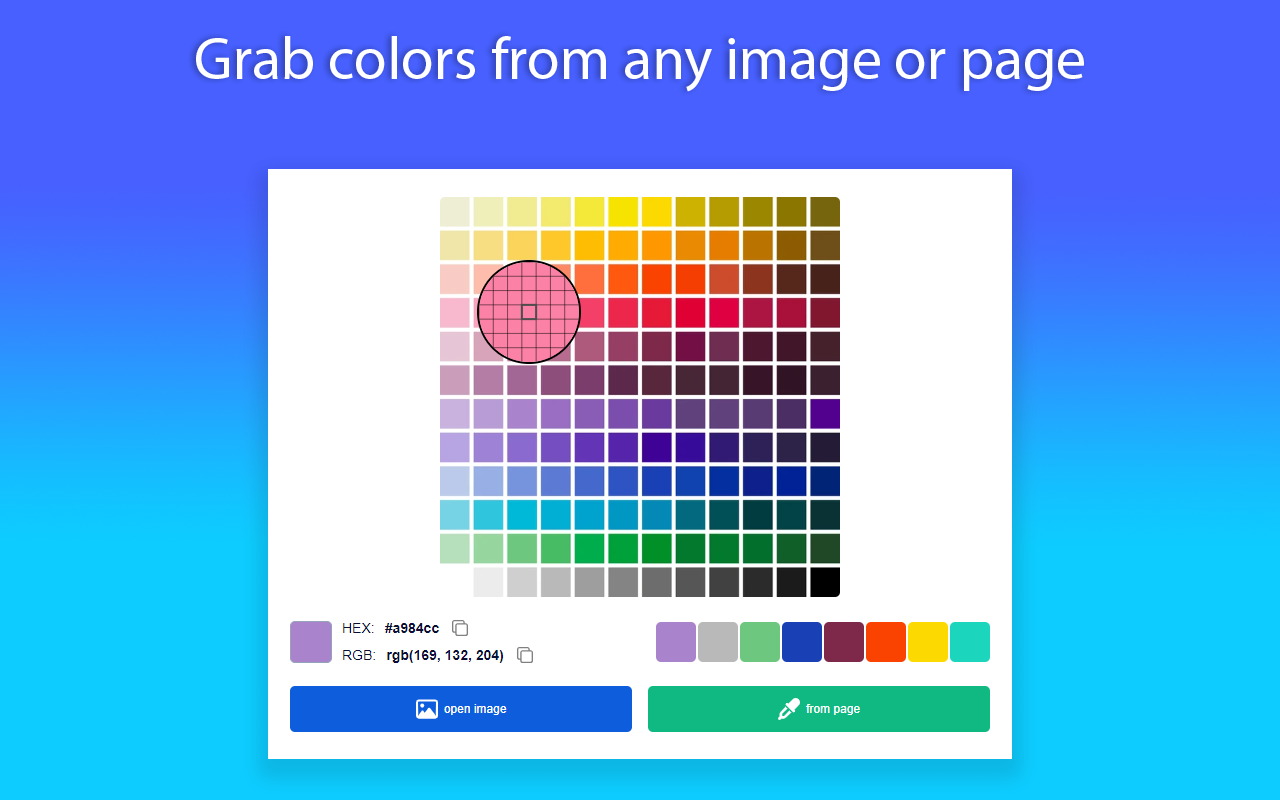 Grab colors from any image or page

HEX: #a984cc

RGB: rgb(169, 132, 204)

open image

from page